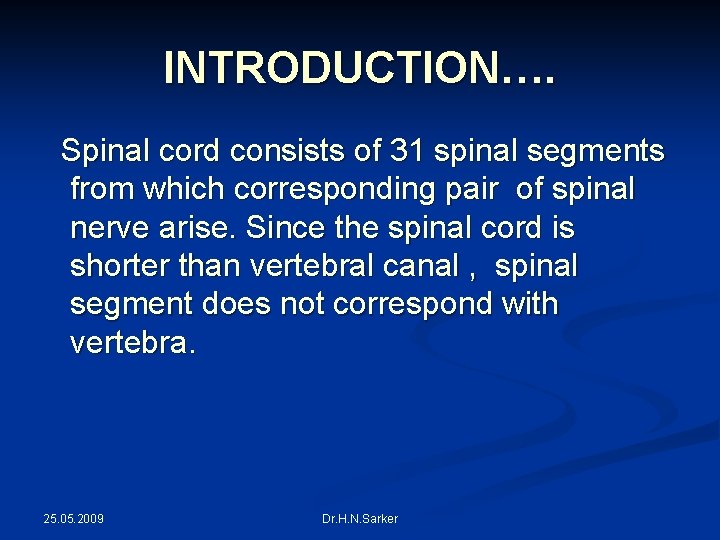 INTRODUCTION….

Spinal cord consists of 31 spinal segments from which corresponding pair of spinal nerve arise. Since the spinal cord is shorter than vertebral canal , spinal segment does not correspond with vertebra.

25.05.2009

Dr.H.N.Sarker